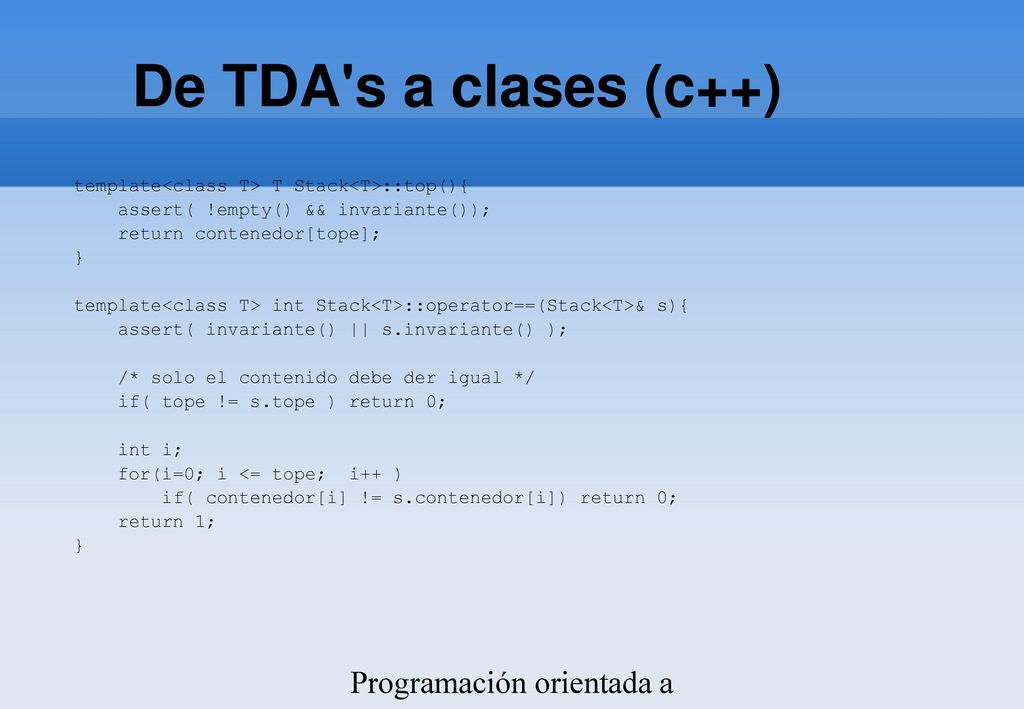 De TDA's a clases (c++)

template<class T> T Stack<T>::top(){
    assert( !empty() && invariante());
    return contenedor[tope];
}

template<class T> int Stack<T>::operator==(Stack<T>& s){
    assert( invariante() || s.invariante() );

    /* solo el contenido debe der igual */
    if( tope != s.tope ) return 0;

    int i;
    for(i=0; i <= tope;  i++ )
        if( contenedor[i] != s.contenedor[i]) return 0;
    return 1;
}

Programación orientada a